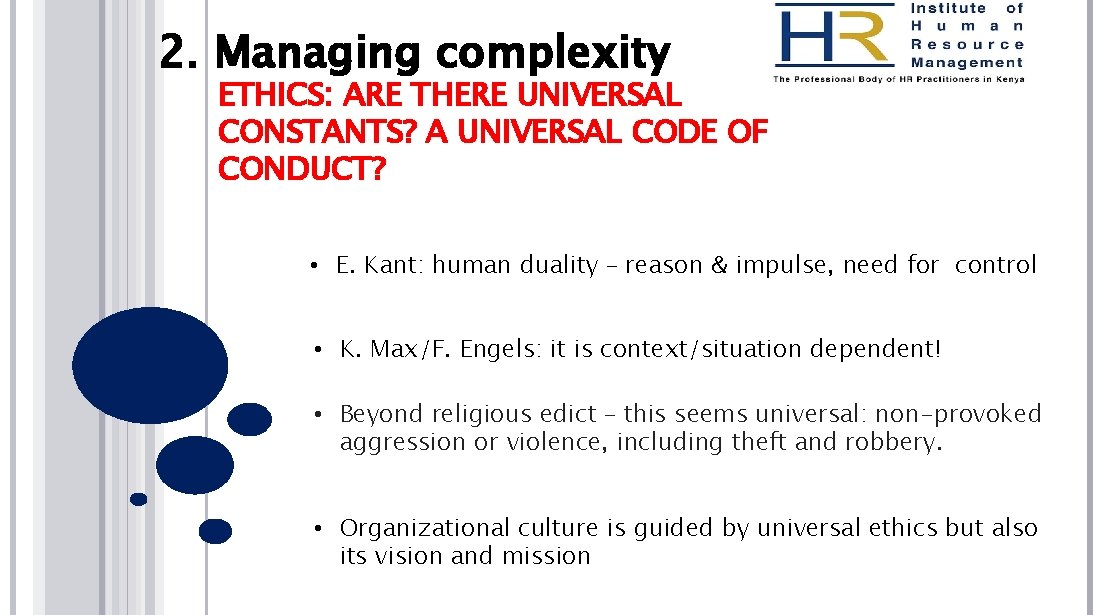 2. Managing complexity

HR Institute of Human Resource Management
The Professional Body of HR Practitioners in Kenya

ETHICS: ARE THERE UNIVERSAL CONSTANTS? A UNIVERSAL CODE OF CONDUCT?

• E. Kant: human duality – reason & impulse, need for control

• K. Max/F. Engels: it is context/situation dependent!

• Beyond religious edict – this seems universal: non-provoked aggression or violence, including theft and robbery.

• Organizational culture is guided by universal ethics but also its vision and mission